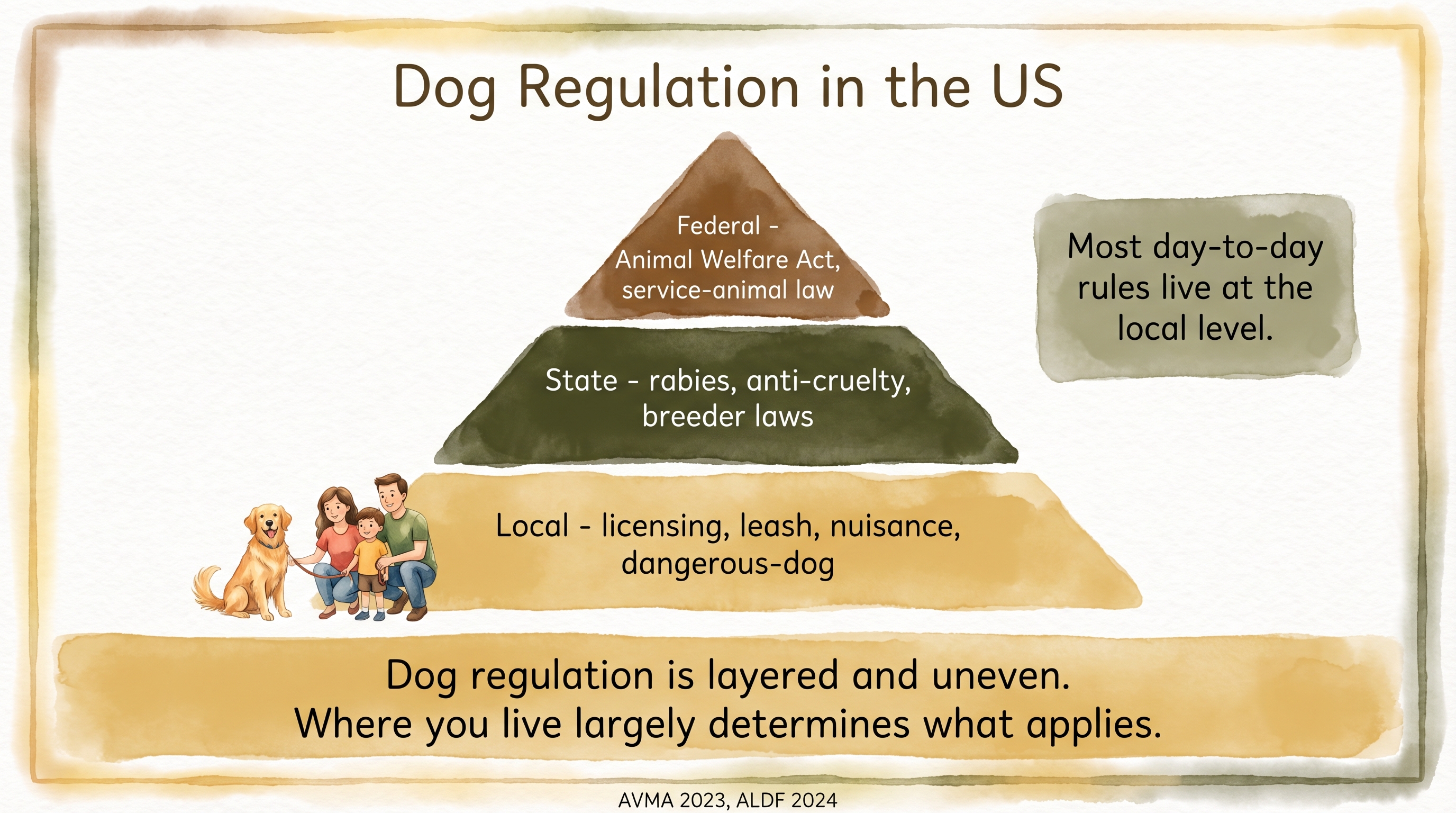 Dog Regulation in the US

Federal - Animal Welfare Act, service-animal law

State - rabies, anti-cruelty, breeder laws

Local - licensing, leash, nuisance, dangerous-dog

Most day-to-day rules live at the local level.

Dog regulation is layered and uneven.
Where you live largely determines what applies.

AVMA 2023, ALDF 2024